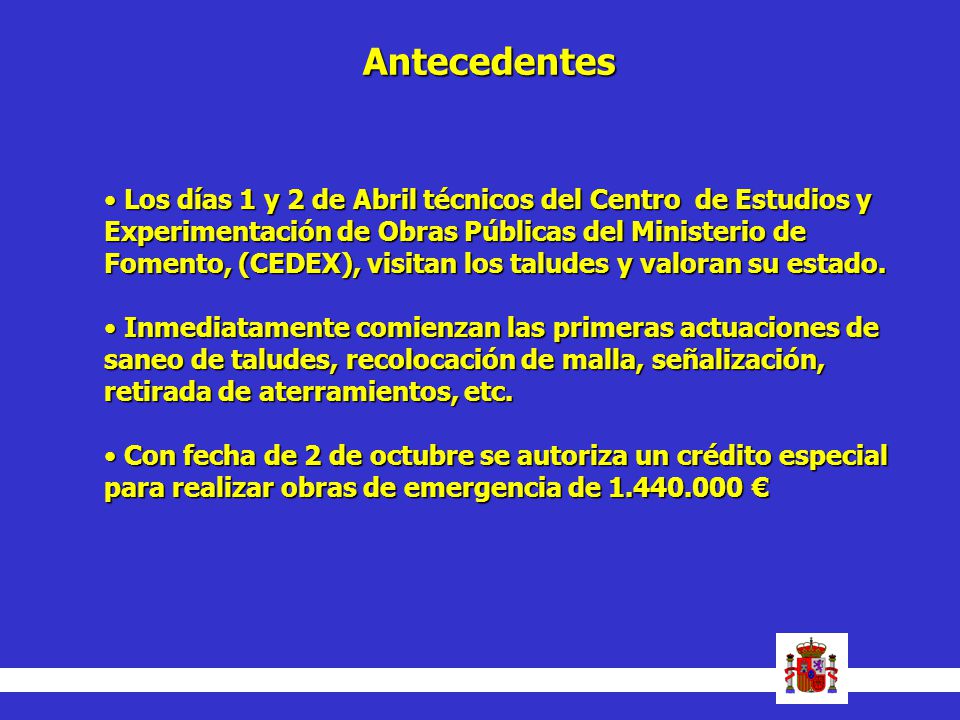 Antecedentes

• Los días 1 y 2 de Abril técnicos del Centro de Estudios y Experimentación de Obras Públicas del Ministerio de Fomento, (CEDEX), visitan los taludes y valoran su estado.

• Inmediatamente comienzan las primeras actuaciones de saneo de taludes, recolocación de malla, señalización, retirada de aterramientos, etc.

• Con fecha de 2 de octubre se autoriza un crédito especial para realizar obras de emergencia de 1.440.000 €